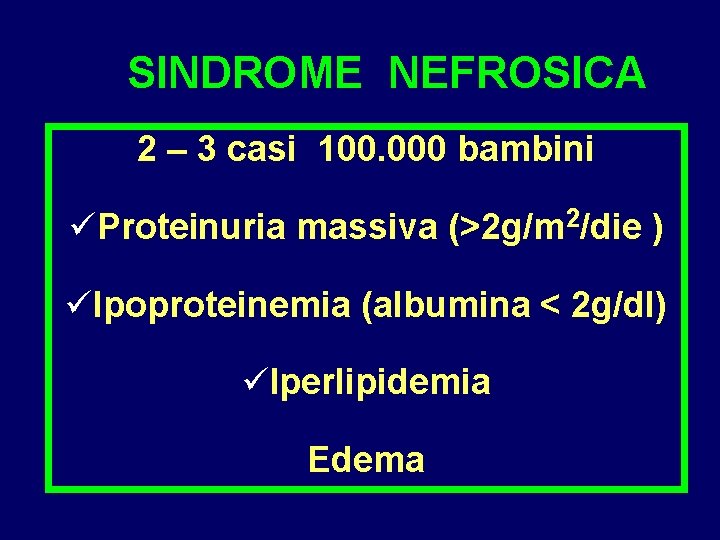 SINDROME NEFROSICA

2 – 3 casi 100.000 bambini

✓Proteinuria massiva (>2g/m$^2$/die )

✓Ipoproteinemia (albumina < 2g/dl)

✓Iperlipidemia

Edema